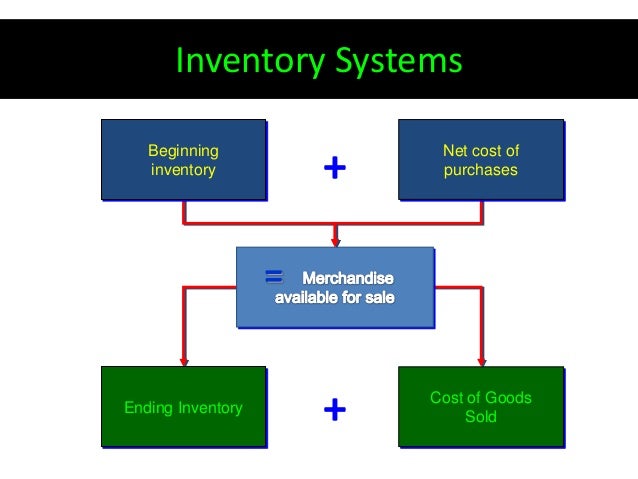 Inventory Systems

Beginning inventory

+

Net cost of purchases

= Merchandise available for sale

Ending Inventory

+

Cost of Goods Sold